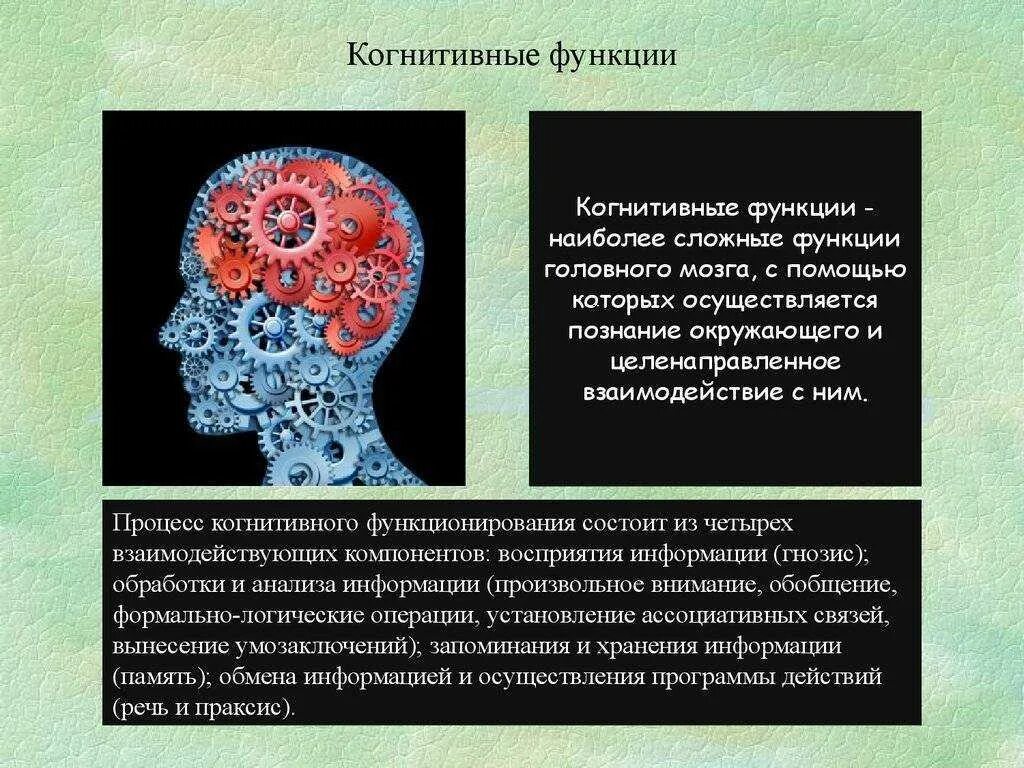 Когнитивные функции

Когнитивные функции - наиболее сложные функции головного мозга, с помощью которых осуществляется познание окружающего и целенаправленное взаимодействие с ним.

Процесс когнитивного функционирования состоит из четырех взаимодействующих компонентов: восприятия информации (гнозис); обработки и анализа информации (произвольное внимание, обобщение, формально-логические операции, установление ассоциативных связей, вынесение умозаключений); запоминания и хранения информации (память); обмена информацией и осуществления программы действий (речь и праксис).